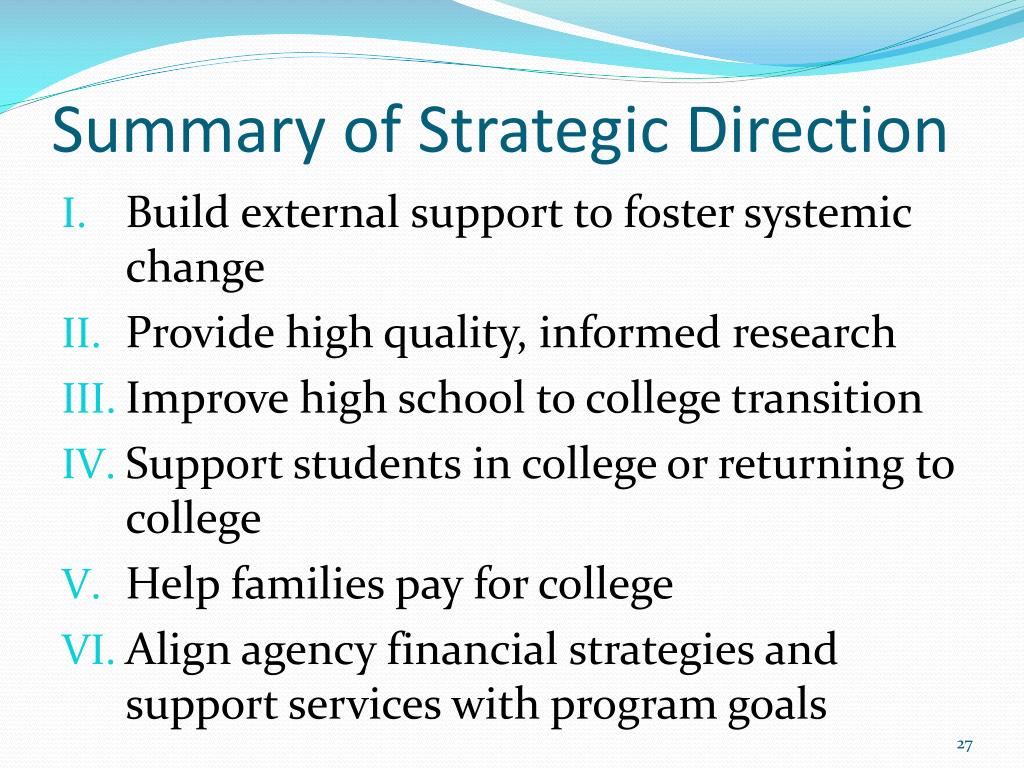 Summary of Strategic Direction

I. Build external support to foster systemic change

II. Provide high quality, informed research

III. Improve high school to college transition

IV. Support students in college or returning to college

V. Help families pay for college

VI. Align agency financial strategies and support services with program goals

27